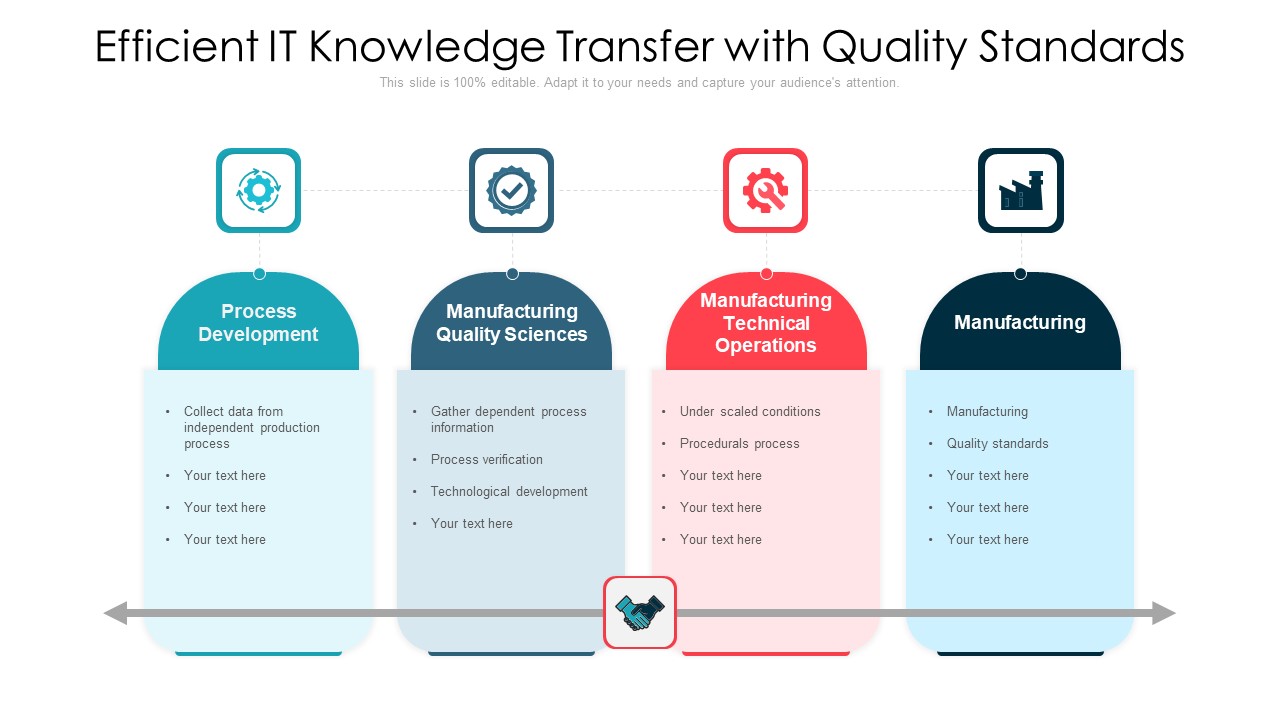 Efficient IT Knowledge Transfer with Quality Standards

This slide is 100% editable. Adapt it to your needs and capture your audience's attention.

Process Development

- Collect data from independent production process
- Your text here
- Your text here
- Your text here

Manufacturing Quality Sciences

- Gather dependent process information
- Process verification
- Technological development
- Your text here

Manufacturing Technical Operations

- Under scaled conditions
- Procedurals process
- Your text here
- Your text here
- Your text here

Manufacturing

- Manufacturing
- Quality standards
- Your text here
- Your text here
- Your text here